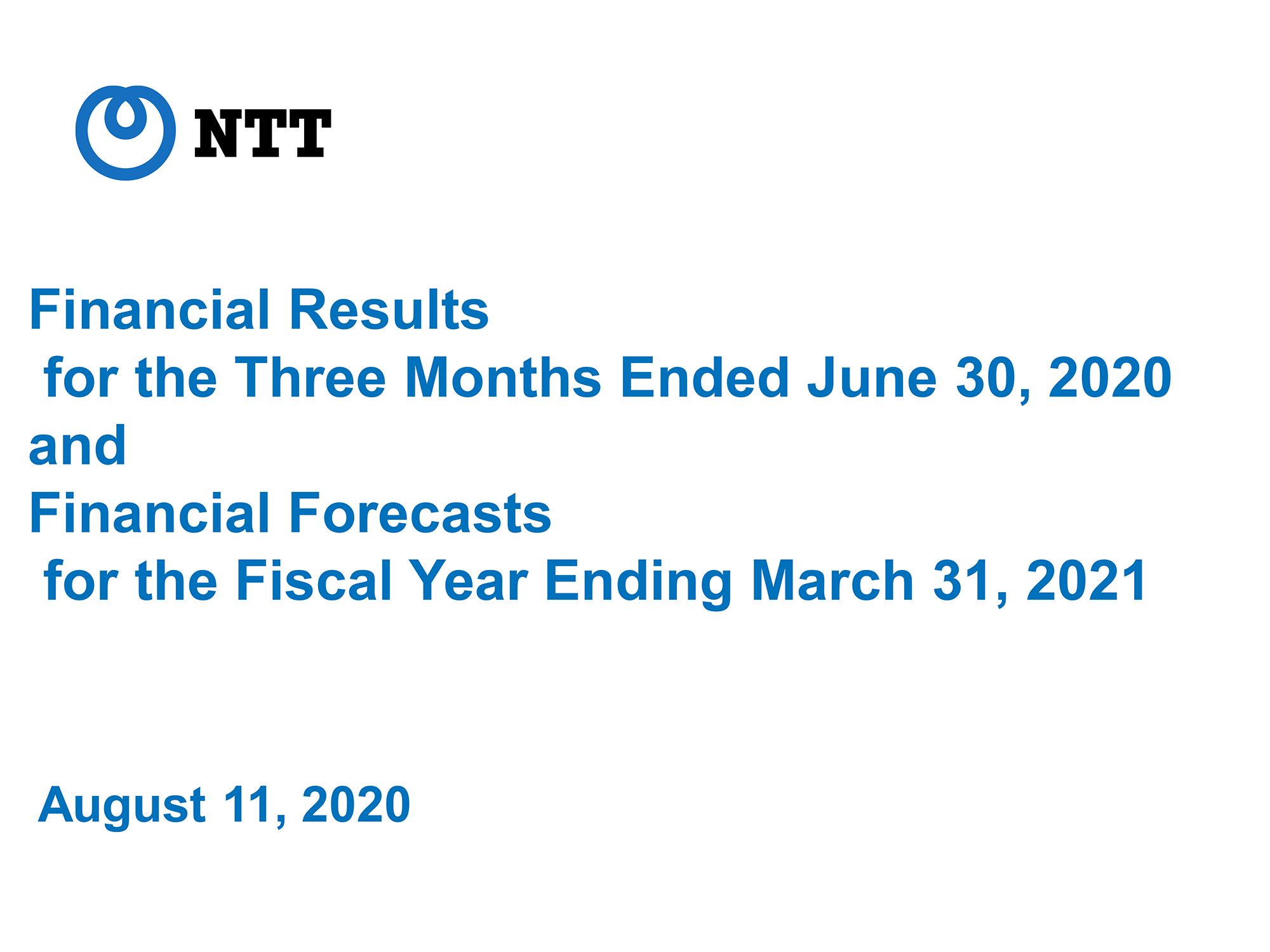 NTT

Financial Results
for the Three Months Ended June 30, 2020
and
Financial Forecasts
for the Fiscal Year Ending March 31, 2021

August 11, 2020